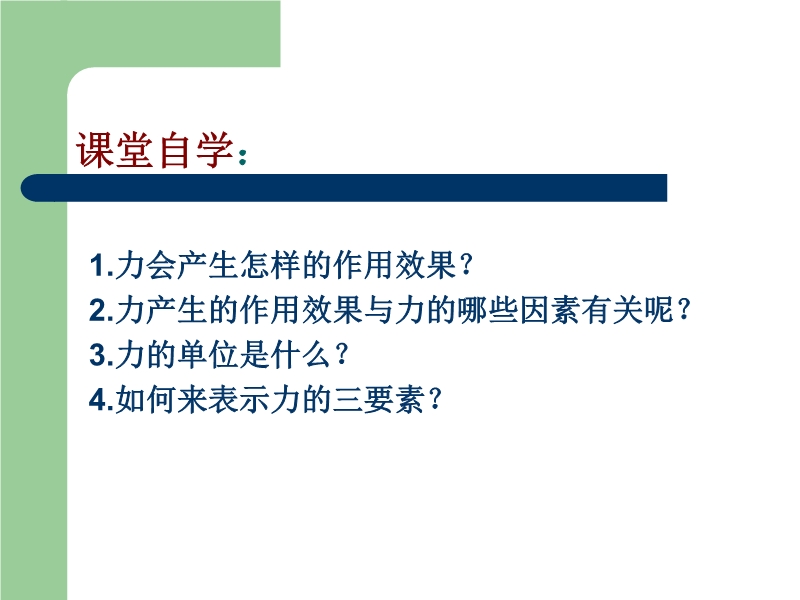 课堂自学：

1.力会产生怎样的作用效果？
2.力产生的作用效果与力的哪些因素有关呢？
3.力的单位是什么？
4.如何来表示力的三要素？